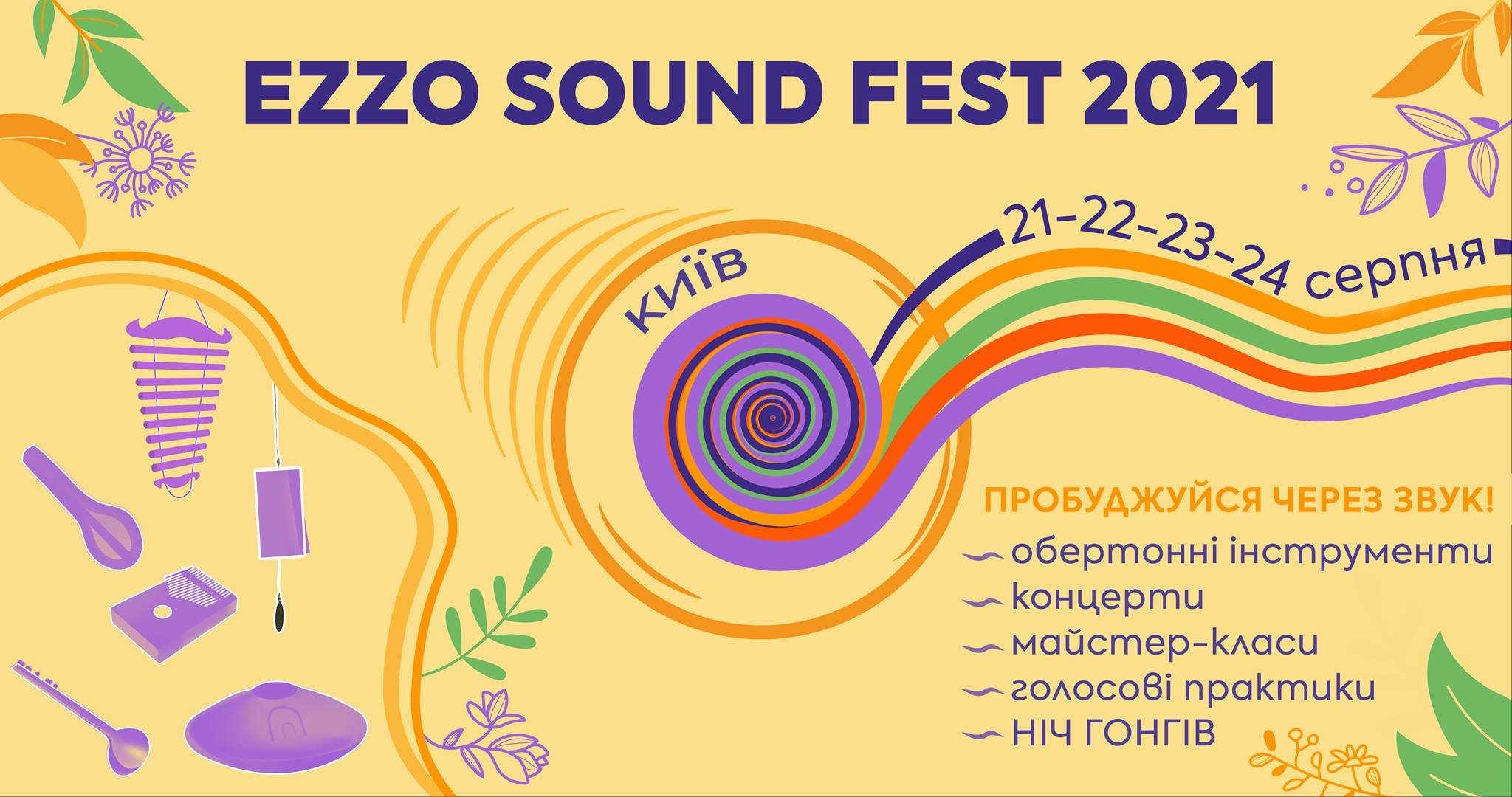 EZZO SOUND FEST 2021

київ

21-22-23-24 серпня

ПРОБУДЖУЙСЯ ЧЕРЕЗ ЗВУК!

обертонні інструменти
концерти
майстер-класи
голосові практики
НІЧ ГОНГІВ